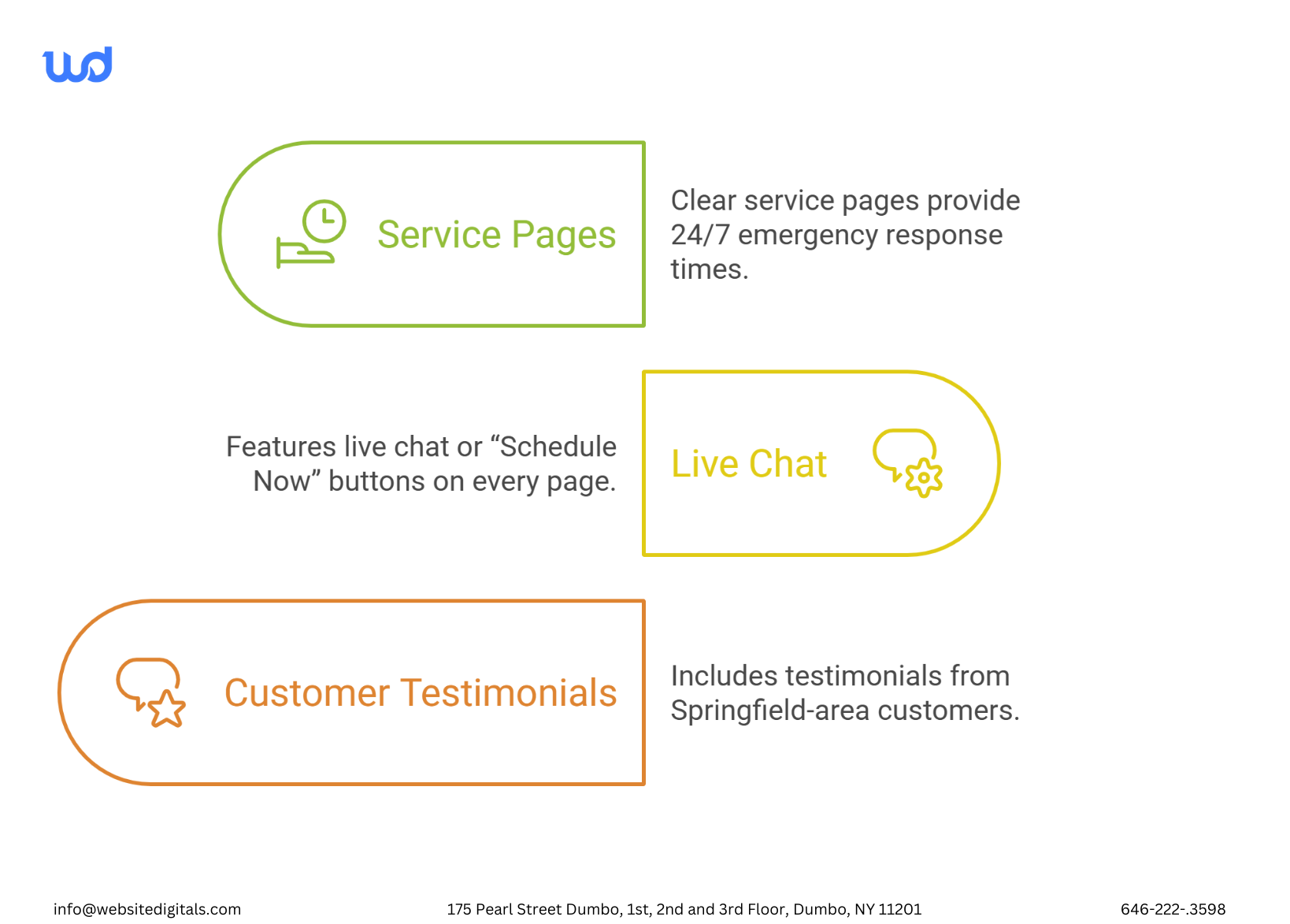 wd

Service Pages

Clear service pages provide 24/7 emergency response times.

Features live chat or “Schedule Now” buttons on every page.

Live Chat

Customer Testimonials

Includes testimonials from Springfield-area customers.

info@websitedigitals.com

175 Pearl Street Dumbo, 1st, 2nd and 3rd Floor, Dumbo, NY 11201

646-222-.3598